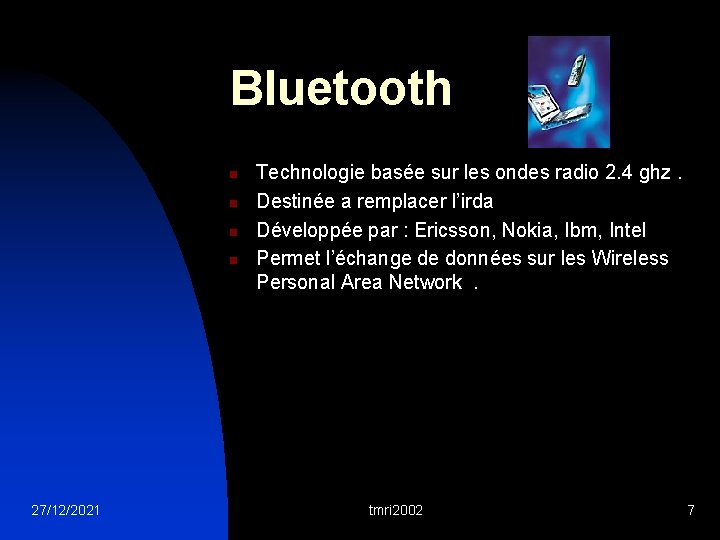 Bluetooth

- Technologie basée sur les ondes radio 2.4 ghz .
- Destinée a remplacer l'irda
- Développée par : Ericsson, Nokia, Ibm, Intel
- Permet l'échange de données sur les Wireless Personal Area Network .

27/12/2021

tmri2002

7